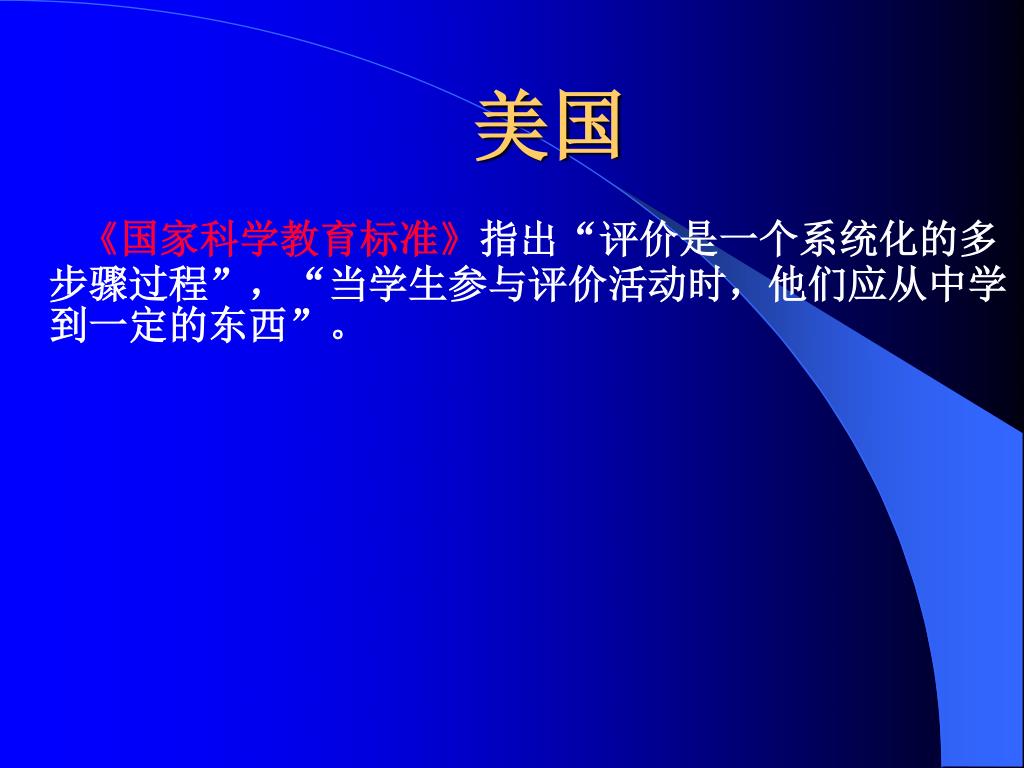 美国

《国家科学教育标准》指出“评价是一个系统化的多步骤过程”，“当学生参与评价活动时，他们应从中学到一定的东西”。